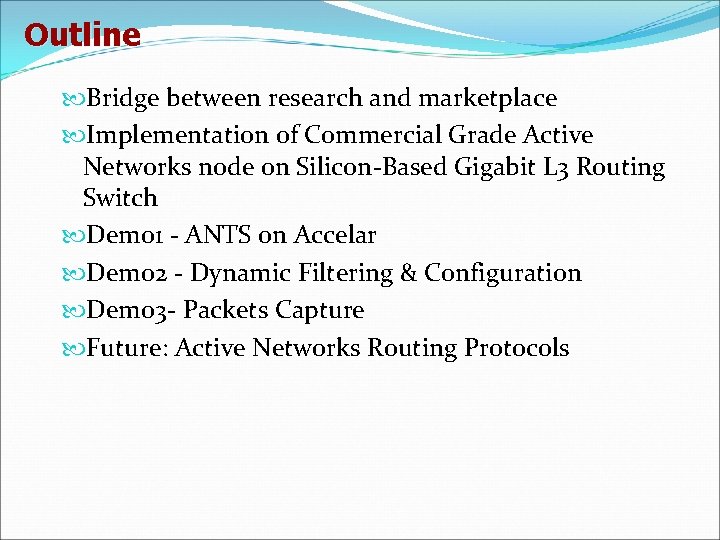 Outline

Bridge between research and marketplace

Implementation of Commercial Grade Active Networks node on Silicon-Based Gigabit L3 Routing Switch

Demo1 - ANTS on Accelar

Demo2 - Dynamic Filtering & Configuration

Demo3- Packets Capture

Future: Active Networks Routing Protocols